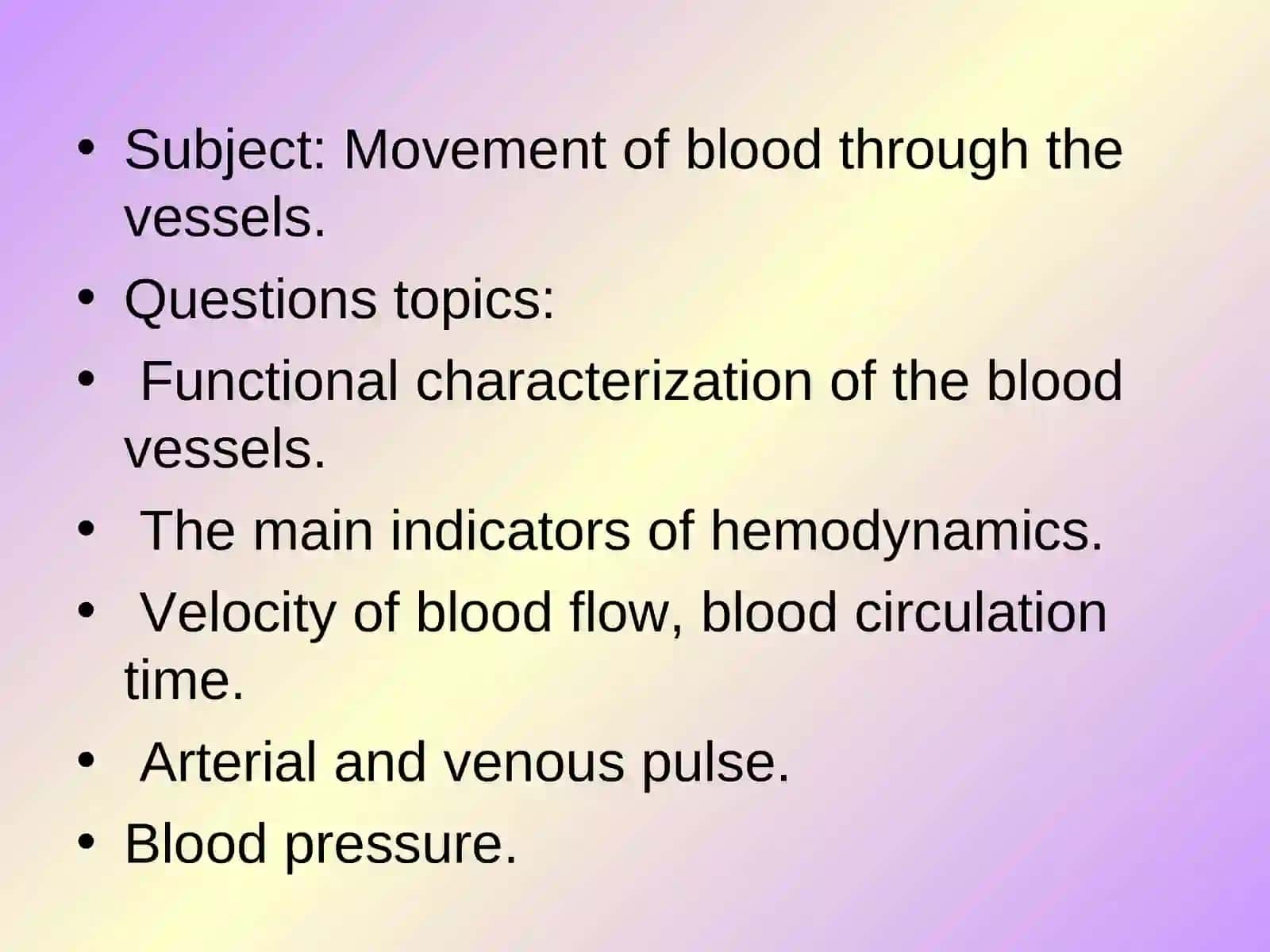 • Subject: Movement of blood through the vessels.

• Questions topics:

• Functional characterization of the blood vessels.

• The main indicators of hemodynamics.

• Velocity of blood flow, blood circulation time.

• Arterial and venous pulse.

• Blood pressure.